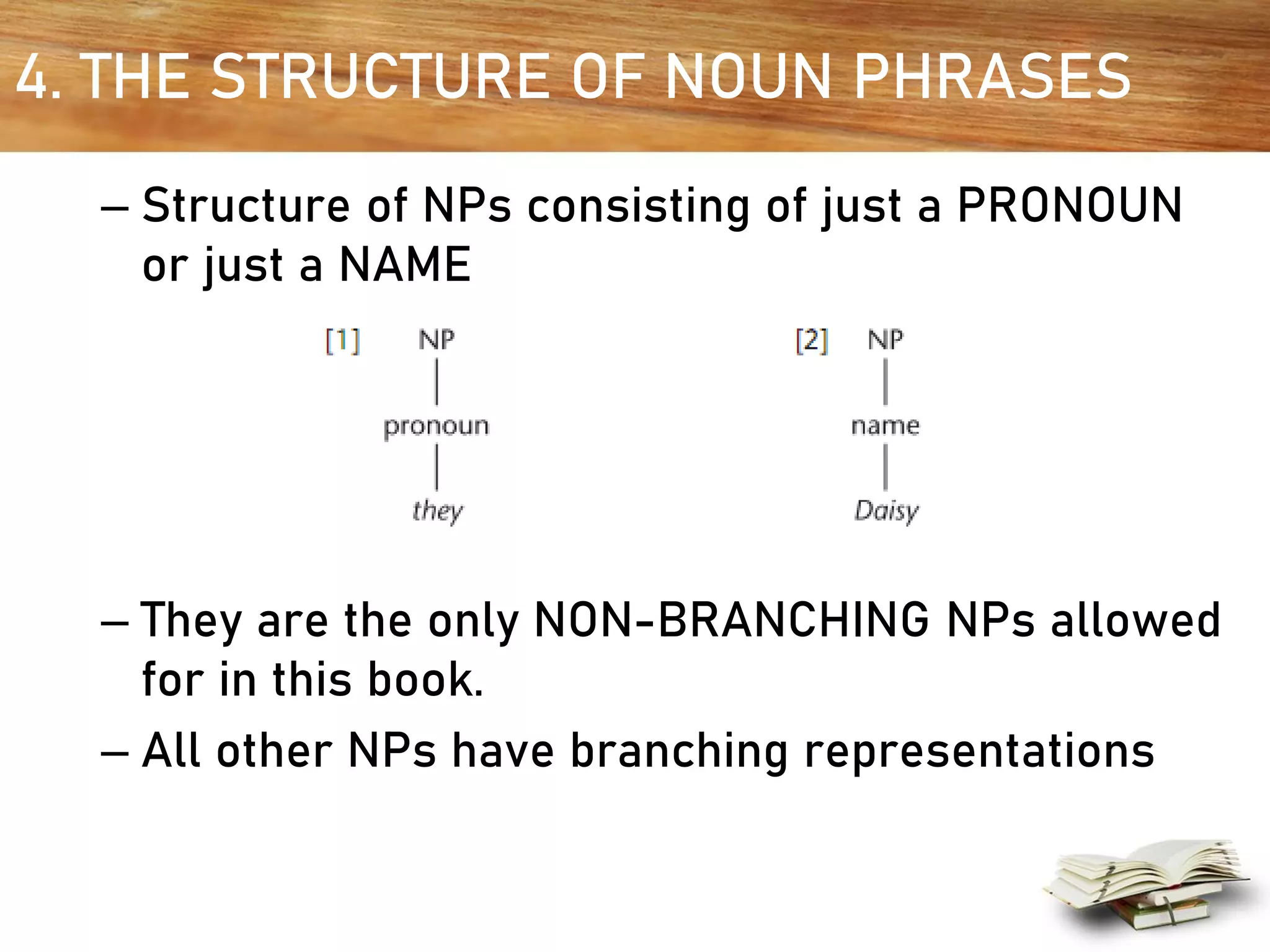 4. THE STRUCTURE OF NOUN PHRASES

– Structure of NPs consisting of just a PRONOUN or just a NAME

[1] NP
pronoun
they

[2] NP
name
Daisy

– They are the only NON-BRANCHING NPs allowed for in this book.

– All other NPs have branching representations